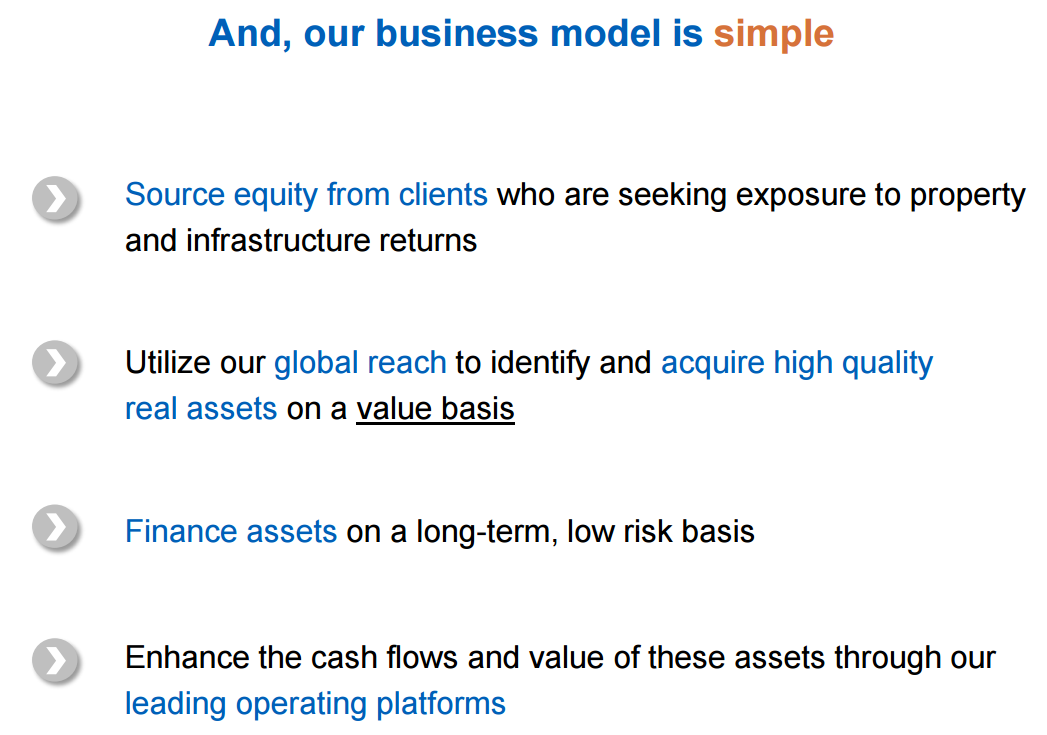 And, our business model is simple

Source equity from clients who are seeking exposure to property and infrastructure returns

Utilize our global reach to identify and acquire high quality real assets on a value basis

Finance assets on a long-term, low risk basis

Enhance the cash flows and value of these assets through our leading operating platforms